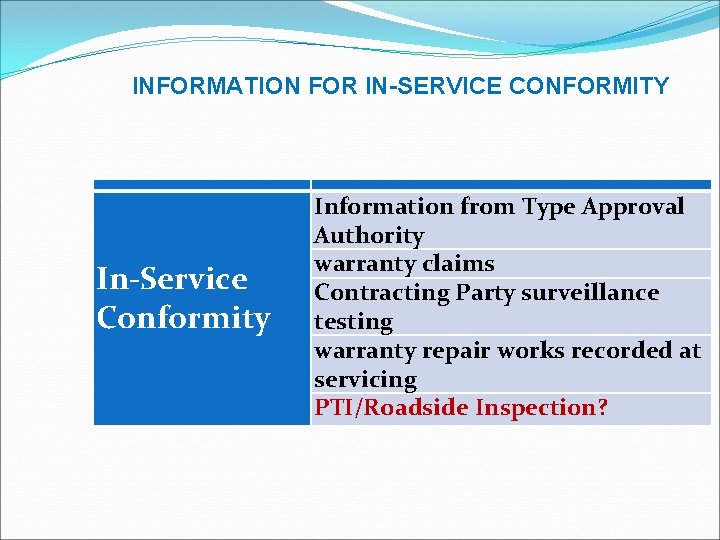 INFORMATION FOR IN-SERVICE CONFORMITY

| | |
|---|---|
| In-Service Conformity | Information from Type Approval Authority |
| | warranty claims |
| | Contracting Party surveillance testing |
| | warranty repair works recorded at servicing |
| | PTI/Roadside Inspection? |